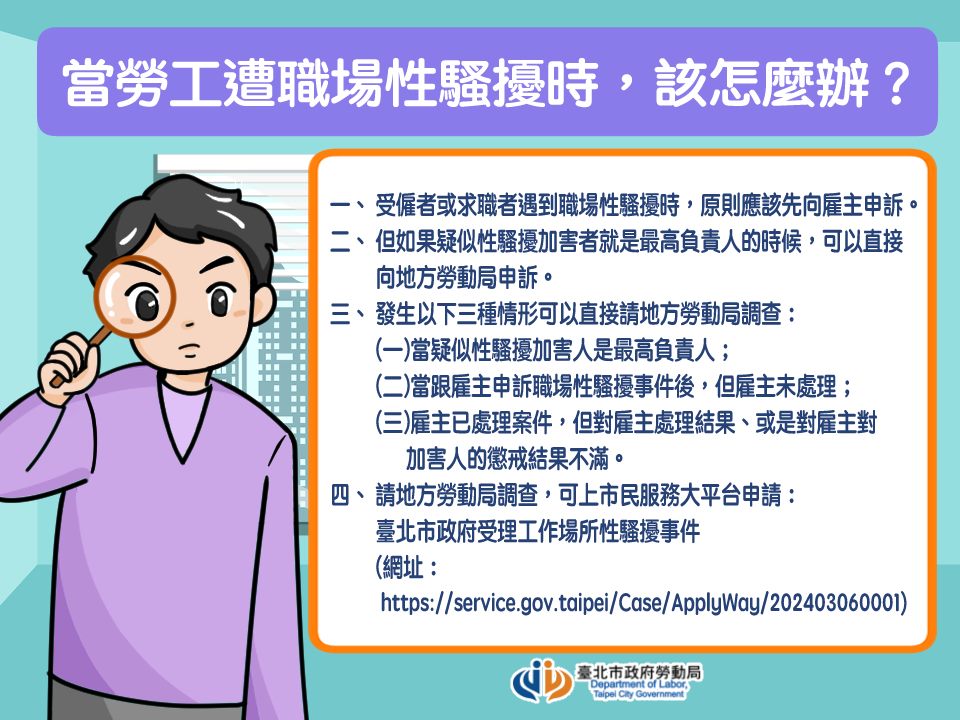 當勞工遭職場性騷擾時，該怎麼辦？

一、受僱者或求職者遇到職場性騷擾時，原則應該先向雇主申訴。

二、但如果疑似性騷擾加害者就是最高負責人的時候，可以直接向地方勞動局申訴。

三、發生以下三種情形可以直接請地方勞動局調查：
(一)當疑似性騷擾加害人是最高負責人；
(二)當跟雇主申訴職場性騷擾事件後，但雇主未處理；
(三)雇主已處理案件，但對雇主處理結果、或是對雇主對加害人的懲戒結果不滿。

四、請地方勞動局調查，可上市民服務大平台申請：
臺北市政府受理工作場所性騷擾事件
(網址：
https://service.gov.taipei/Case/ApplyWay/202403060001)

臺北市政府勞動局
Department of Labor, Taipei City Government